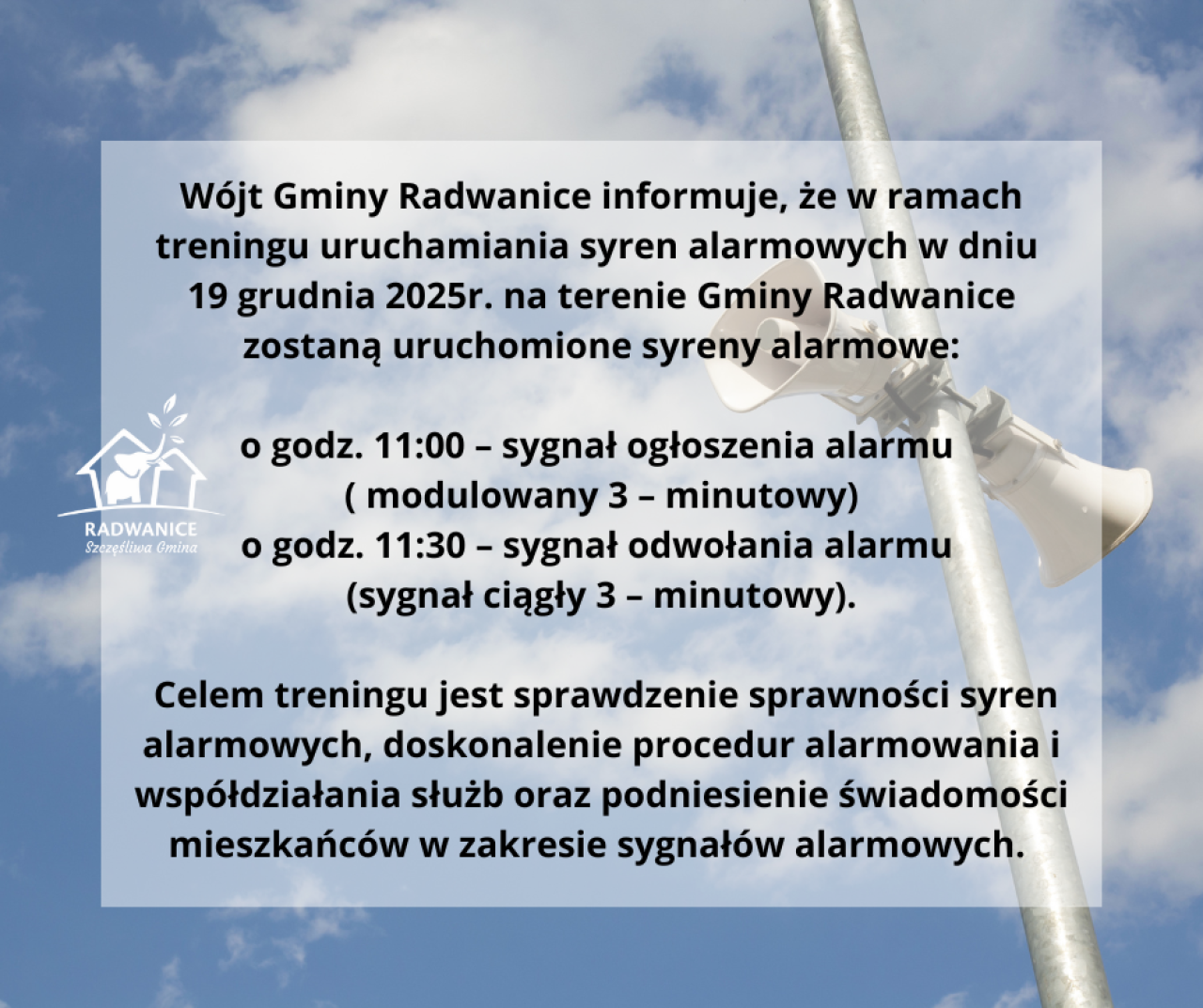 Wójt Gminy Radwanice informuje, że w ramach treningu uruchamiania syren alarmowych w dniu 19 grudnia 2025r. na terenie Gminy Radwanice zostaną uruchomione syreny alarmowe:

RADWANICE
Szczęśliwa Gmina

o godz. 11:00 – sygnał ogłoszenia alarmu
( modulowany 3 – minutowy)
o godz. 11:30 – sygnał odwołania alarmu
(sygnał ciągły 3 – minutowy).

Celem treningu jest sprawdzenie sprawności syren alarmowych, doskonalenie procedur alarmowania i współdziałania służb oraz podniesienie świadomości mieszkańców w zakresie sygnałów alarmowych.